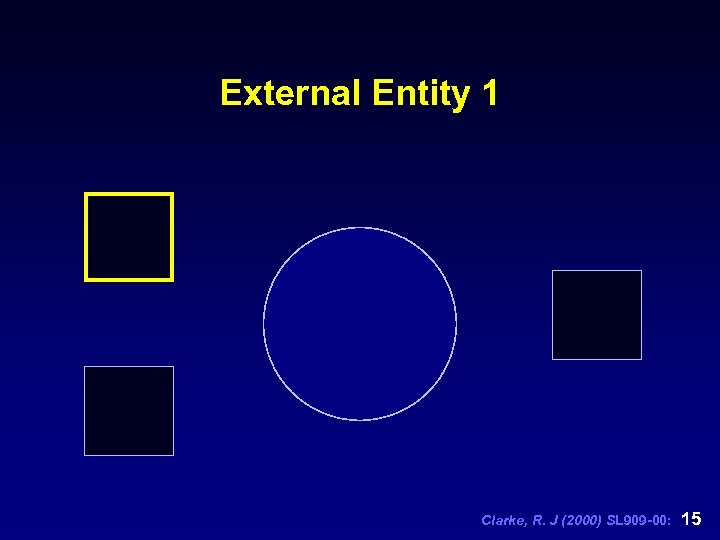 External Entity 1

Clarke, R. J (2000) SL909-00: 15